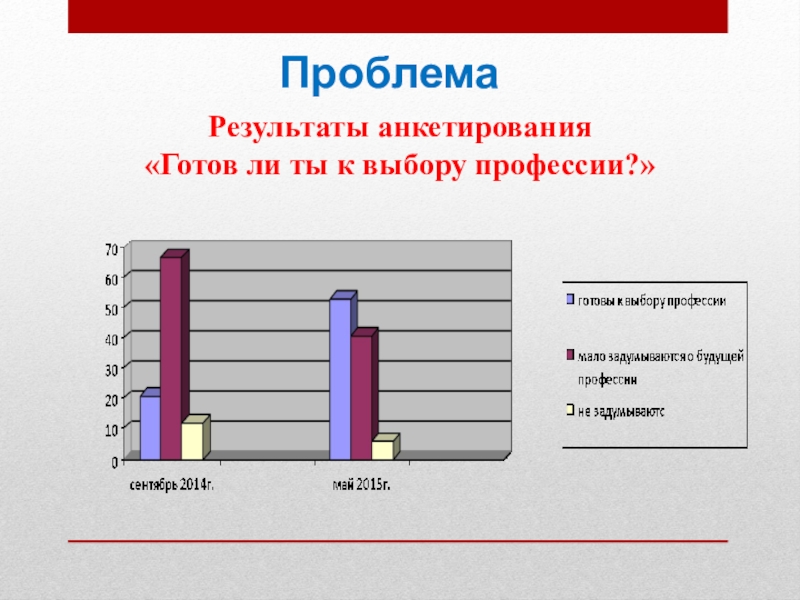 Проблема

Результаты анкетирования «Готов ли ты к выбору профессии?»

70
60
50
40
30
20
10
0

сентябрь 2014г.
май 2015г.

готовы к выбору профессии
мало задумываются о будущей профессии
не задумываютс